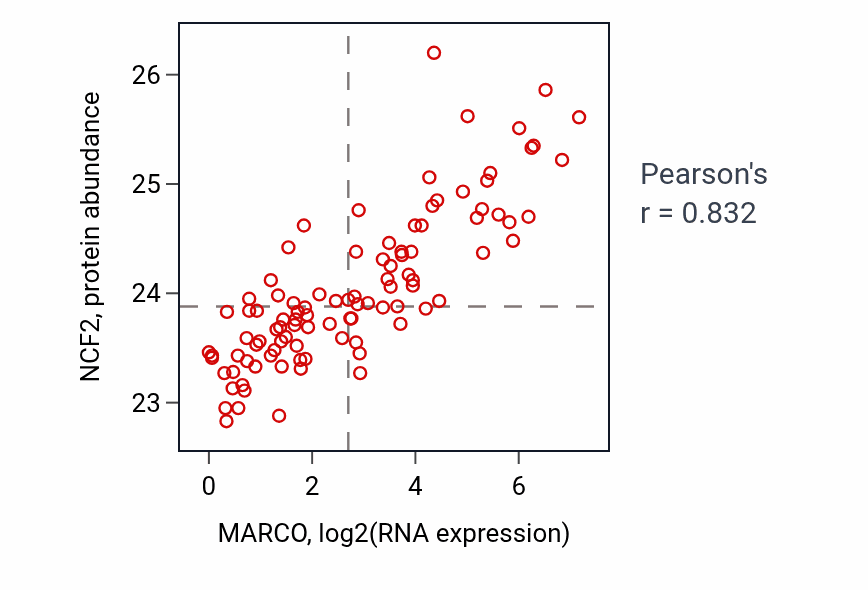 NCF2, protein abundance

26
25
24
23

0
2
4
6

MARCO, log2(RNA expression)

Pearson's
r = 0.832